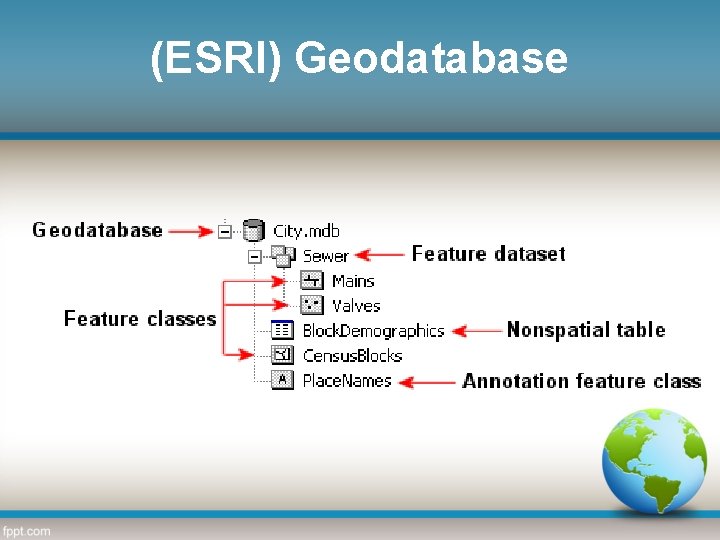 (ESRI) Geodatabase

Geodatabase

City.mdb

Sewer

Feature dataset

Mains

Valves

Feature classes

BlockDemographics

Nonspatial table

CensusBlocks

PlaceNames

Annotation feature class

fppt.com